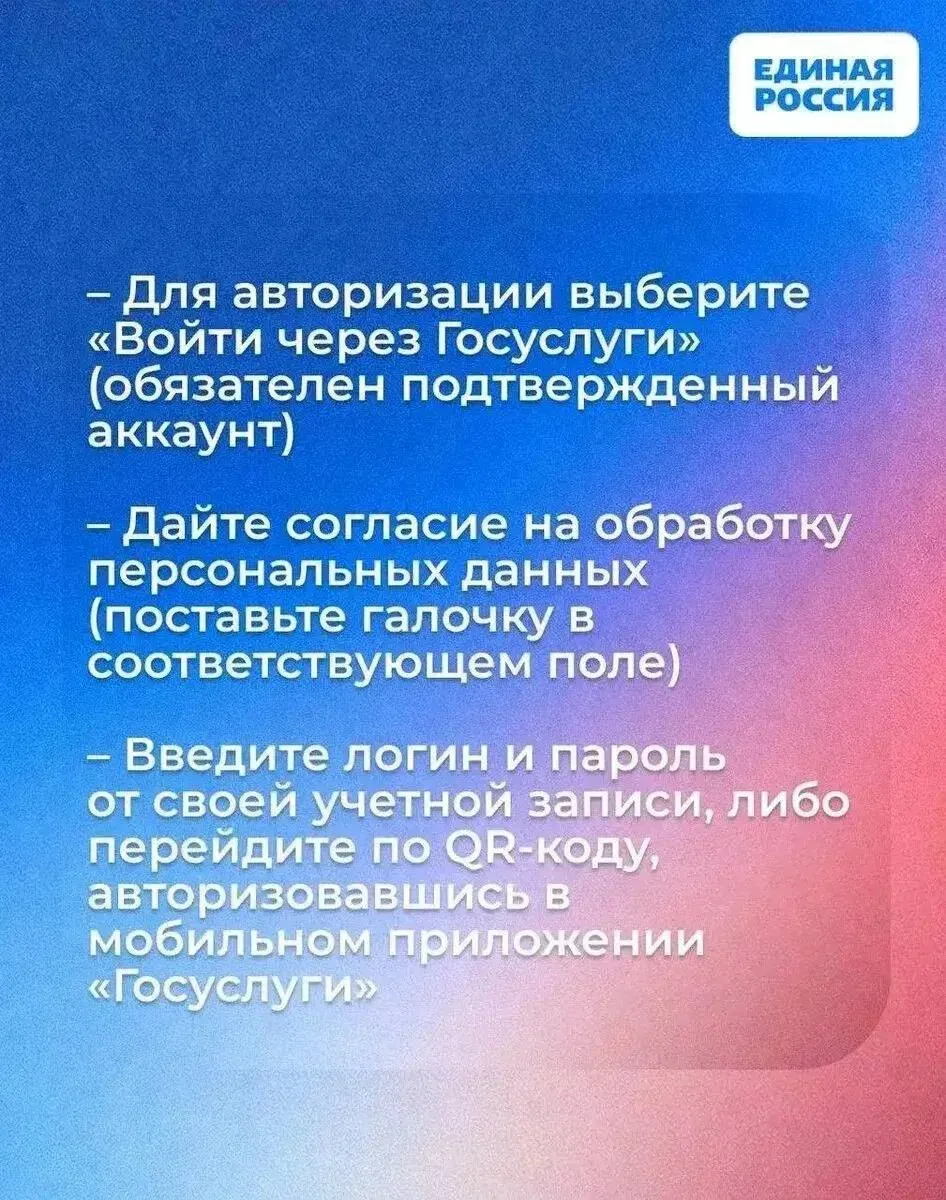 ЕДИНАЯ РОССИЯ

– Для авторизации выберите «Войти через Госуслуги» (обязателен подтвержденный аккаунт)

– Дайте согласие на обработку персональных данных (поставьте галочку в соответствующем поле)

– Введите логин и пароль от своей учетной записи, либо перейдите по QR-коду, авторизовавшись в мобильном приложении «Госуслуги»